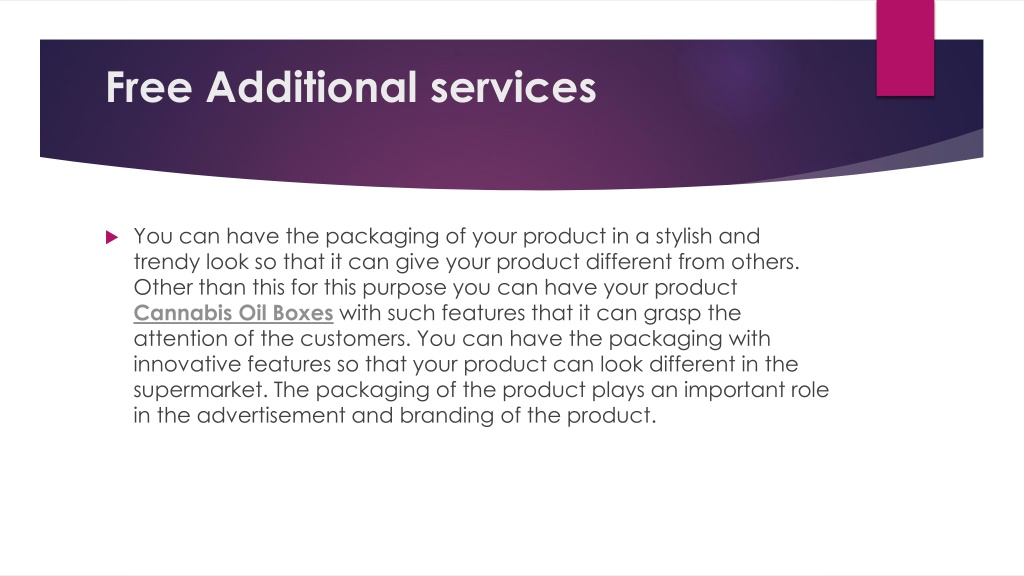 Free Additional services

You can have the packaging of your product in a stylish and trendy look so that it can give your product different from others. Other than this for this purpose you can have your product Cannabis Oil Boxes with such features that it can grasp the attention of the customers. You can have the packaging with innovative features so that your product can look different in the supermarket. The packaging of the product plays an important role in the advertisement and branding of the product.